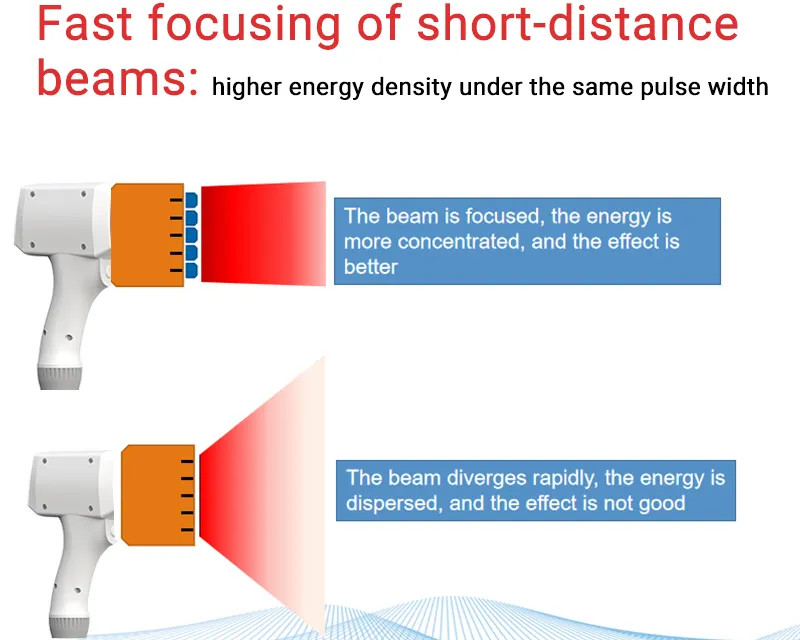 Fast focusing of short-distance beams: higher energy density under the same pulse width

The beam is focused, the energy is more concentrated, and the effect is better

The beam diverges rapidly, the energy is dispersed, and the effect is not good